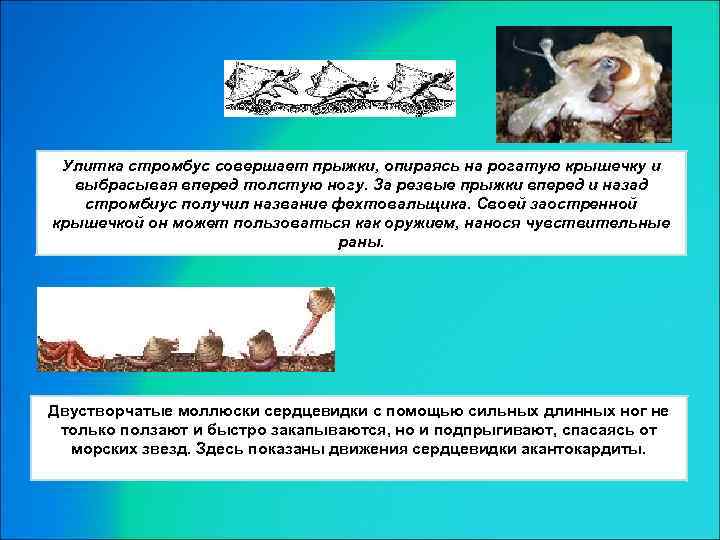 Улитка стромбус совершает прыжки, опираясь на рогатую крышечку и выбрасывая вперед толстую ногу. За резвые прыжки вперед и назад стромбиус получил название фехтовальщика. Своей заостренной крышечкой он может пользоваться как оружием, нанося чувствительные раны.

Двустворчатые моллюски сердцевидки с помощью сильных длинных ног не только ползают и быстро закапываются, но и подпрыгивают, спасаясь от морских звезд. Здесь показаны движения сердцевидки акантокардиты.